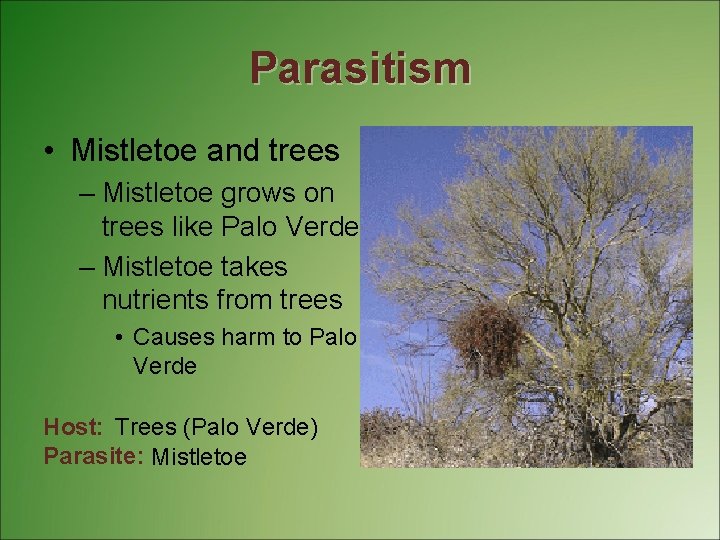 Parasitism

• Mistletoe and trees
– Mistletoe grows on trees like Palo Verde
– Mistletoe takes nutrients from trees
• Causes harm to Palo Verde

Host: Trees (Palo Verde)
Parasite: Mistletoe